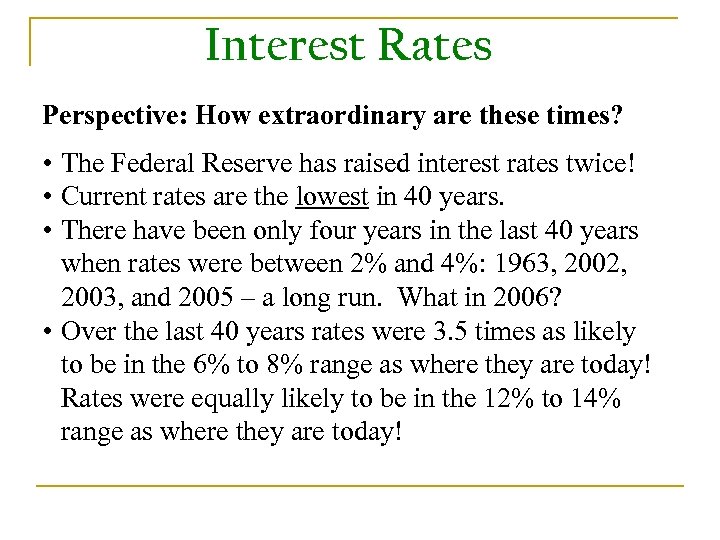 Interest Rates

Perspective: How extraordinary are these times?

• The Federal Reserve has raised interest rates twice!
• Current rates are the lowest in 40 years.
• There have been only four years in the last 40 years when rates were between 2% and 4%: 1963, 2002, 2003, and 2005 – a long run. What in 2006?
• Over the last 40 years rates were 3.5 times as likely to be in the 6% to 8% range as where they are today! Rates were equally likely to be in the 12% to 14% range as where they are today!